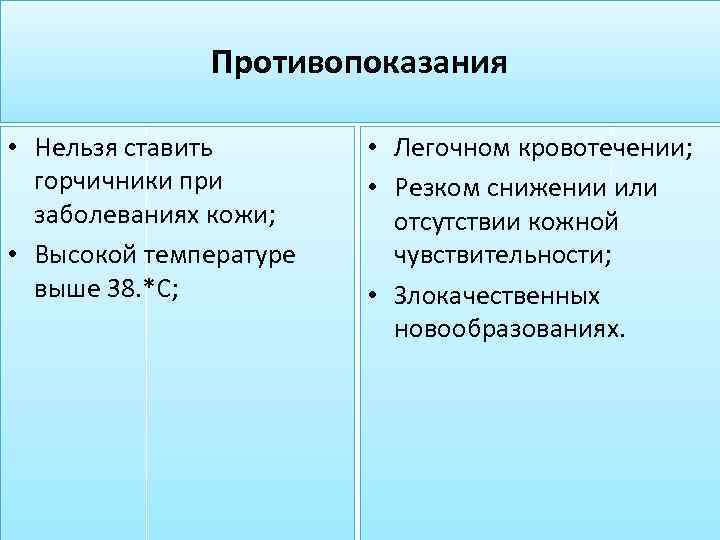 Противопоказания

• Нельзя ставить горчичники при заболеваниях кожи;
• Высокой температуре выше 38.*С;

• Легочном кровотечении;
• Резком снижении или отсутствии кожной чувствительности;
• Злокачественных новообразованиях.